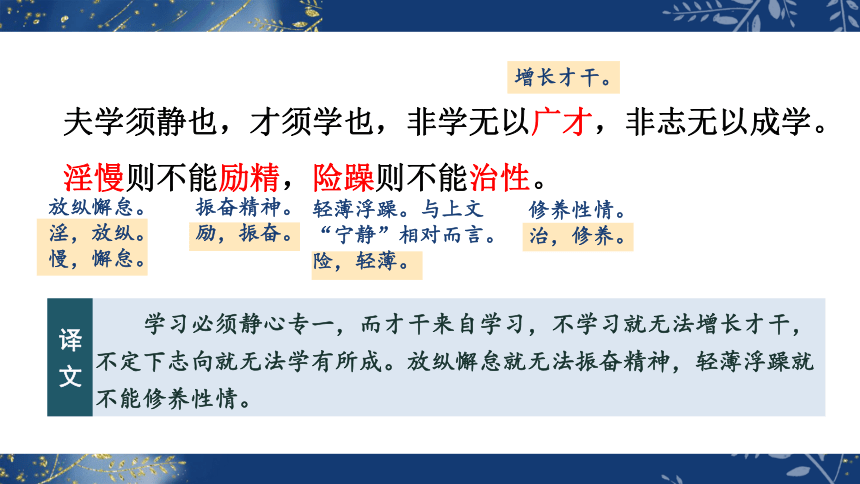 增长才干。

夫学须静也，才须学也，非学无以广才，非志无以成学。

淫慢则不能励精，险躁则不能治性。

放纵懈怠。
淫，放纵。
慢，懈怠。

振奋精神。
励，振奋。

轻薄浮躁。与上文“宁静”相对而言。
险，轻薄。

修养性情。
治，修养。

译文

学习必须静心专一，而才干来自学习，不学习就无法增长才干，不定下志向就无法学有所成。放纵懈怠就无法振奋精神，轻薄浮躁就不能修养性情。